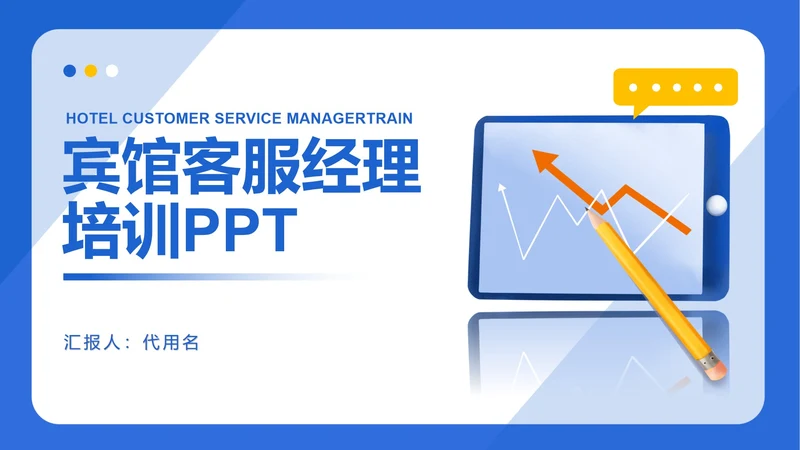 HOTEL CUSTOMER SERVICE MANAGERTRAIN

宾馆客服经理培训PPT

汇报人：代用名